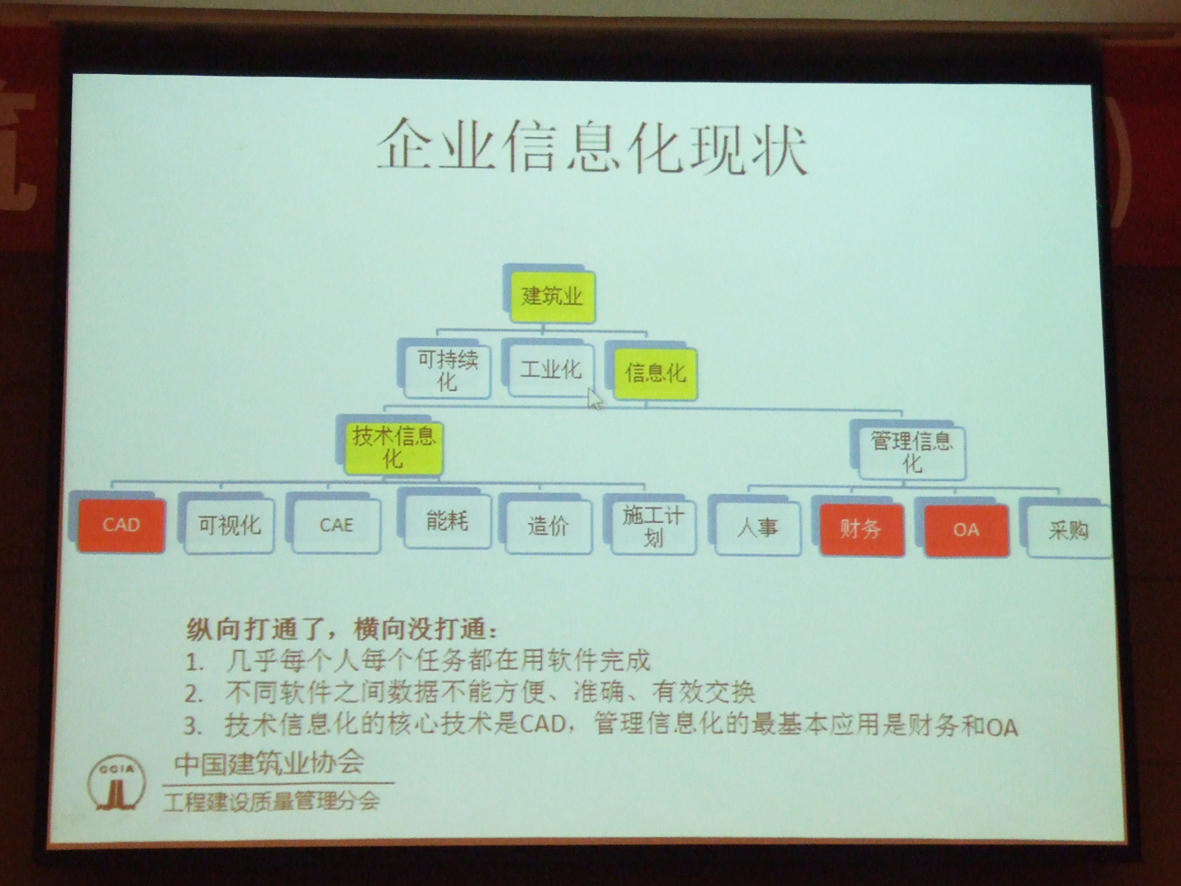 企业信息化现状

建筑业

可持续化

工业化

信息化

技术信息化

管理信息化

CAD

可视化

CAE

能耗

造价

施工计划

人事

财务

OA

采购

纵向打通了，横向没打通：
1. 几乎每个人每个任务都在用软件完成
2. 不同软件之间数据不能方便、准确、有效交换
3. 技术信息化的核心技术是CAD，管理信息化的最基本应用是财务和OA

CCIA

中国建筑业协会
工程建设质量管理分会